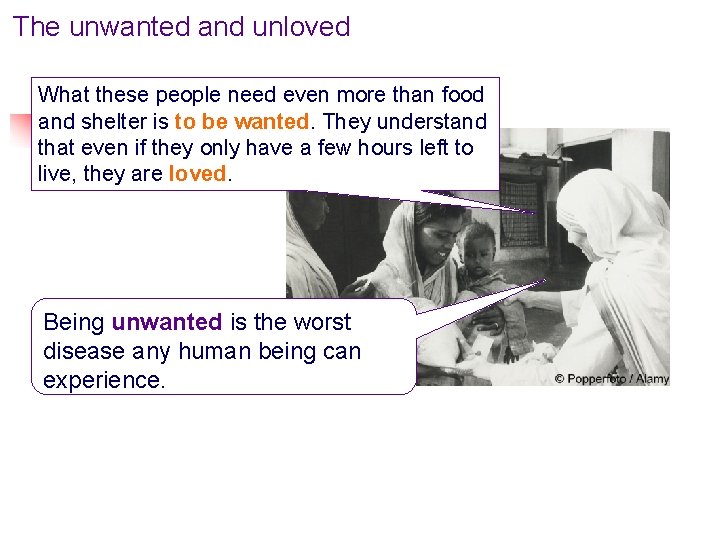 The unwanted and unloved

What these people need even more than food and shelter is to be wanted. They understand that even if they only have a few hours left to live, they are loved.

Being unwanted is the worst disease any human being can experience.

© Popperfoto / Alamy